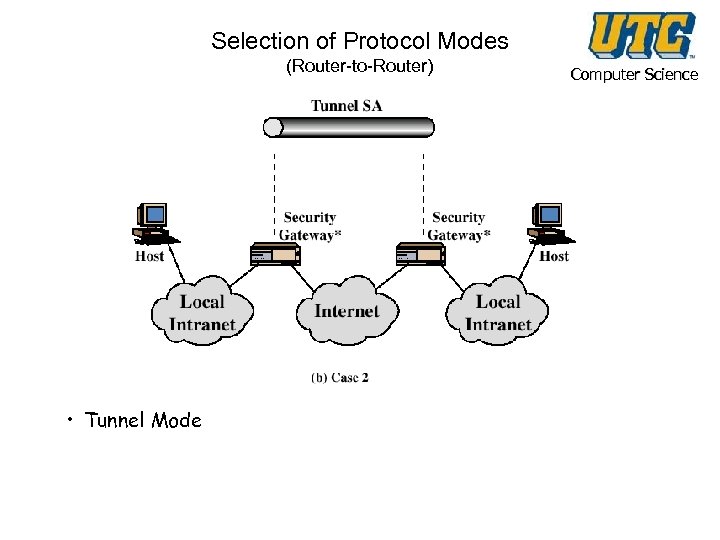 Selection of Protocol Modes
(Router-to-Router)

UTC
Computer Science

Tunnel SA

Host

Security Gateway*

Security Gateway*

Host

Local Intranet

Internet

Local Intranet

(b) Case 2

• Tunnel Mode